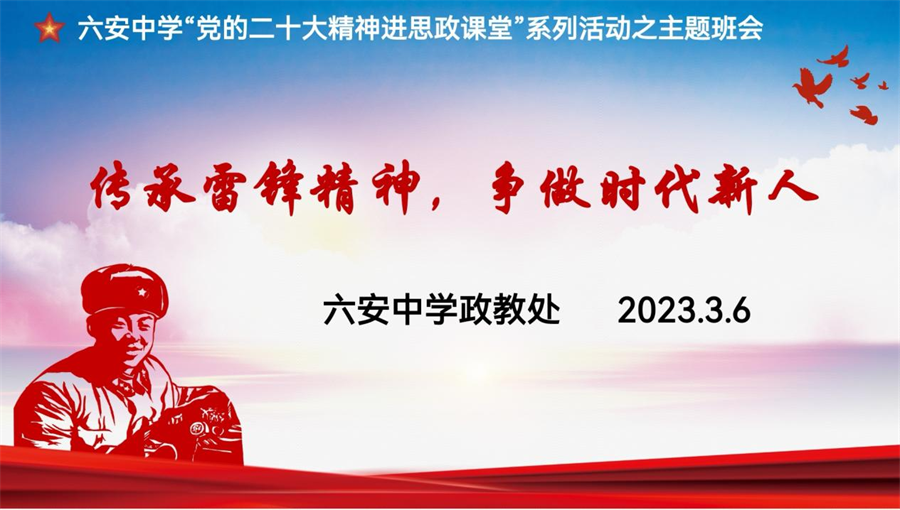 六安中学“党的二十大精神进思政课堂”系列活动之主题班会

传承雷锋精神，争做时代新人

六安中学政教处 2023.3.6